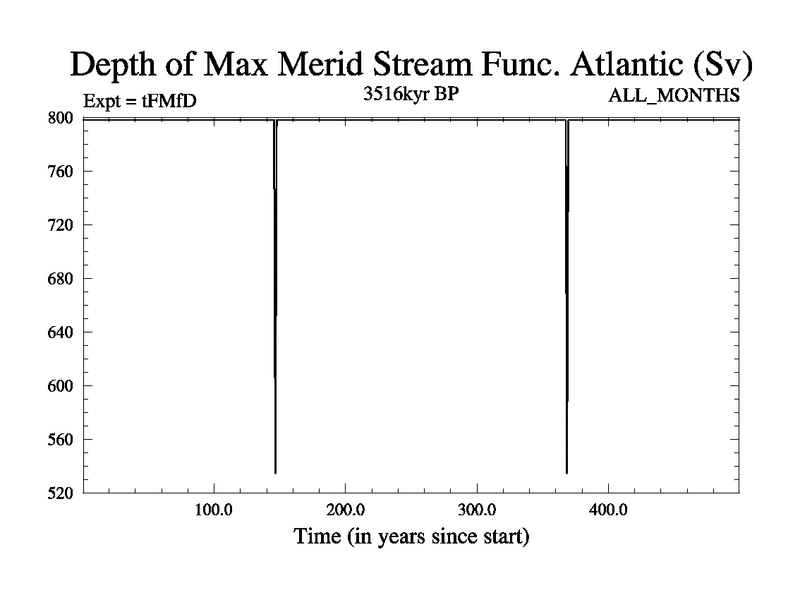 Depth of Max Merid Stream Func. Atlantic (Sv)

Expt = tFMfD

3516kyr BP

ALL_MONTHS

800
760
720
680
640
600
560
520

100.0
200.0
300.0
400.0

Time (in years since start)